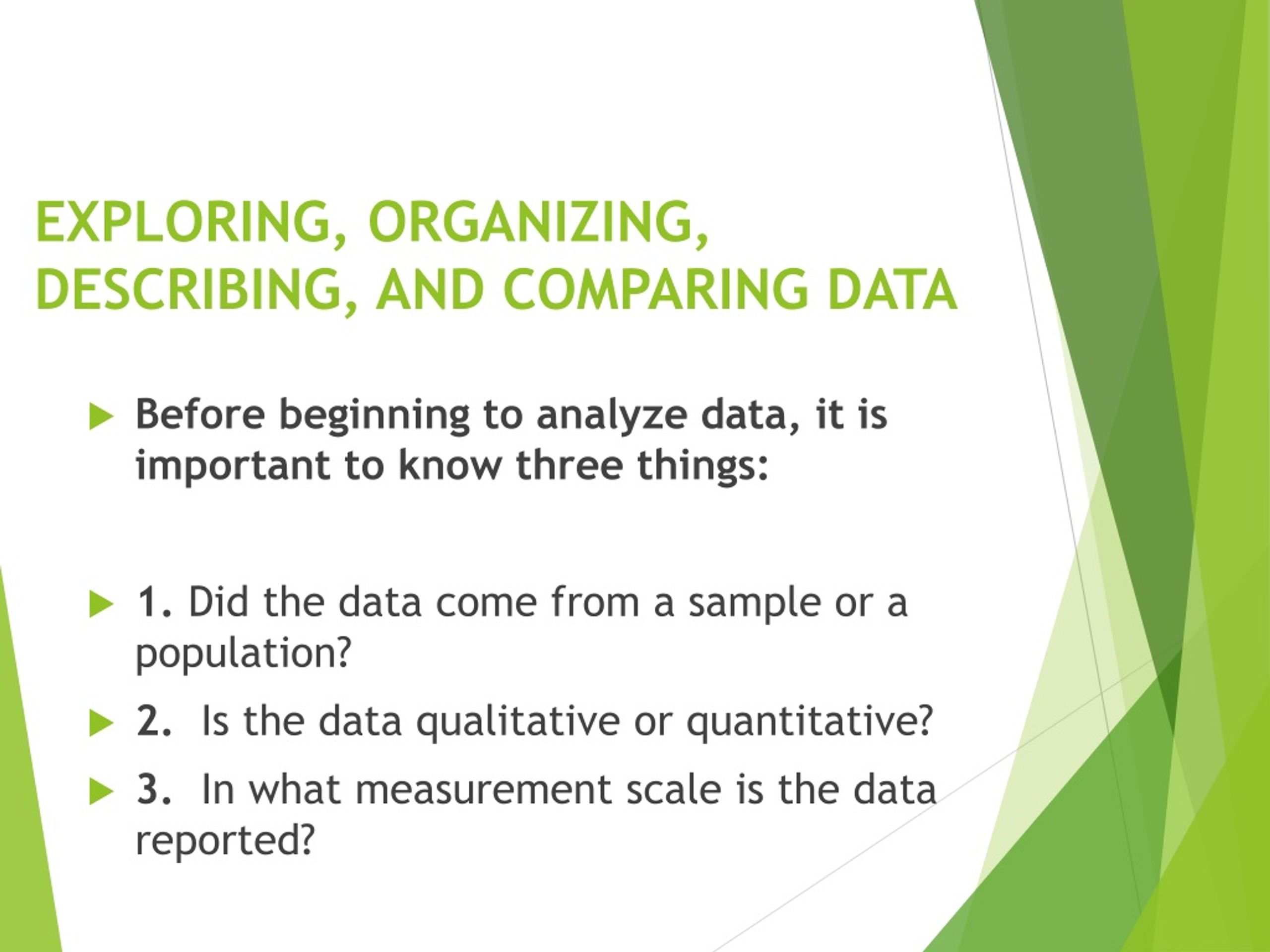 EXPLORING, ORGANIZING, DESCRIBING, AND COMPARING DATA

Before beginning to analyze data, it is important to know three things:

1. Did the data come from a sample or a population?

2. Is the data qualitative or quantitative?

3. In what measurement scale is the data reported?